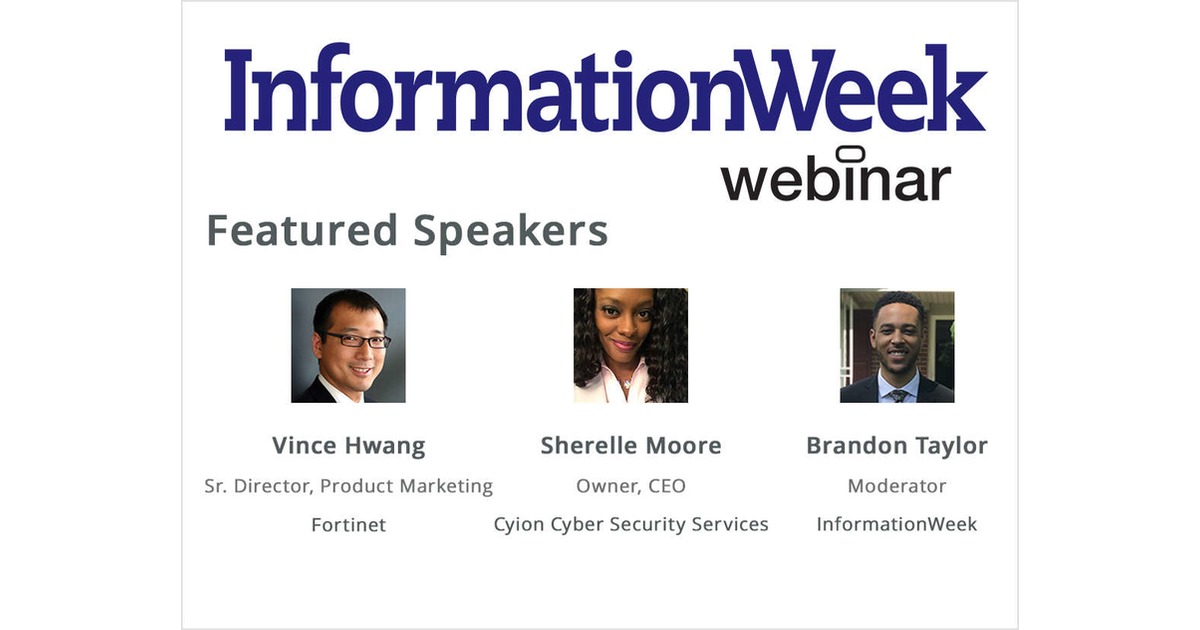 InformationWeek
webinar

Featured Speakers

Vince Hwang
Sr. Director, Product Marketing
Fortinet

Sherelle Moore
Owner, CEO
Cyion Cyber Security Services

Brandon Taylor
Moderator
InformationWeek